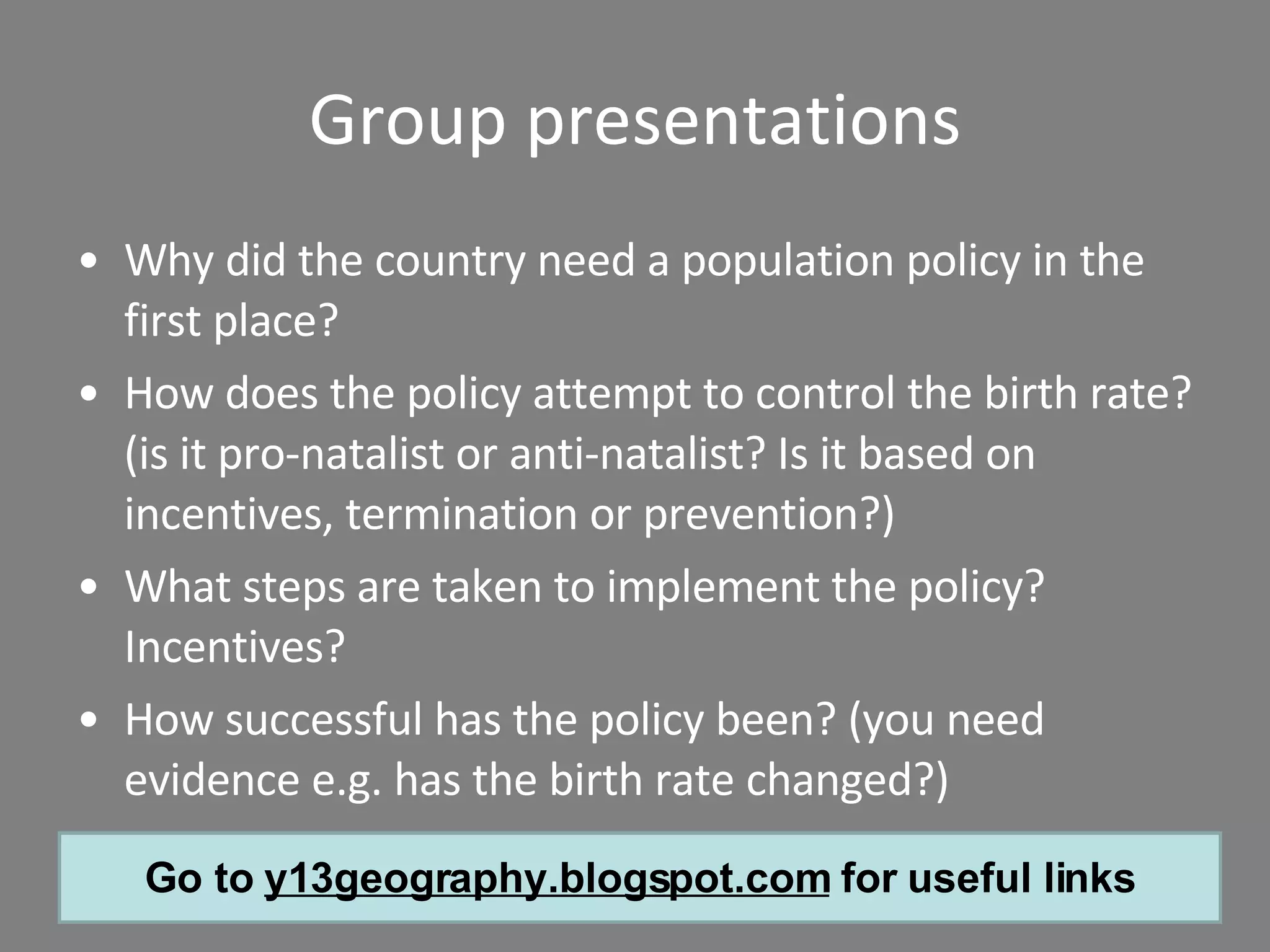 Group presentations

• Why did the country need a population policy in the first place?
• How does the policy attempt to control the birth rate? (is it pro-natalist or anti-natalist? Is it based on incentives, termination or prevention?)
• What steps are taken to implement the policy? Incentives?
• How successful has the policy been? (you need evidence e.g. has the birth rate changed?)

Go to y13geography.blogspot.com for useful links